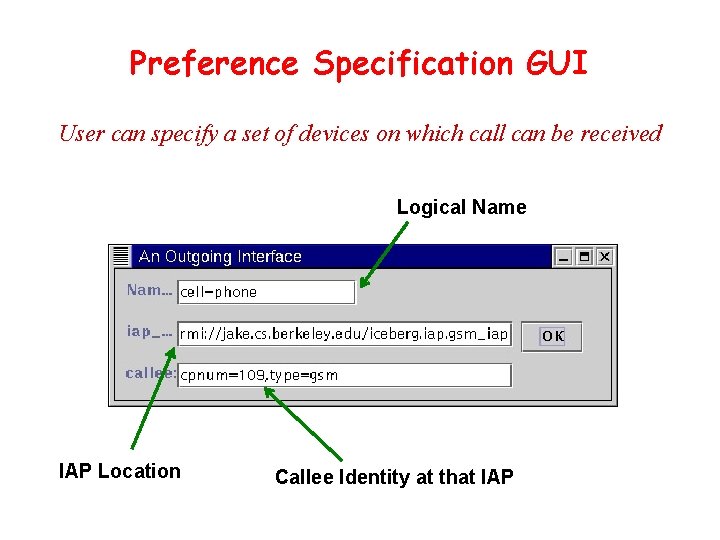 Preference Specification GUI

User can specify a set of devices on which call can be received

Logical Name

An Outgoing Interface

Nam... cell-phone

iap_... rmi://jake.cs.berkeley.edu/iceberg.iap.gsm_iap

OK

callee: cpnum=109,type=gsm

IAP Location

Callee Identity at that IAP